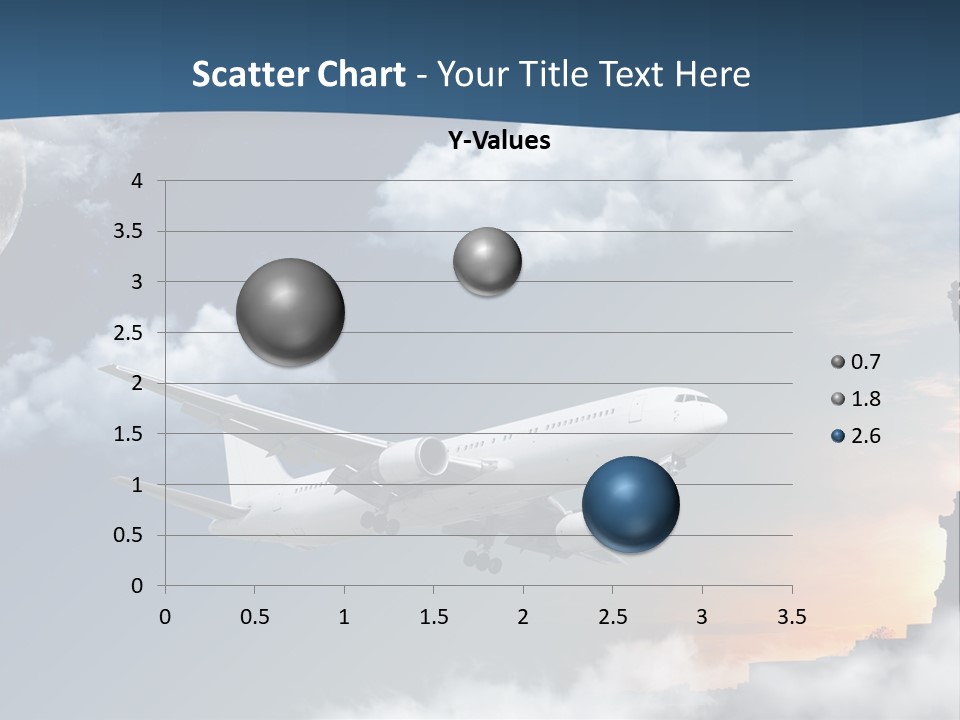 Scatter Chart - Your Title Text Here

Y-Values

4
3.5
3
2.5
2
1.5
1
0.5
0

0
0.5
1
1.5
2
2.5
3
3.5

0.7
1.8
2.6